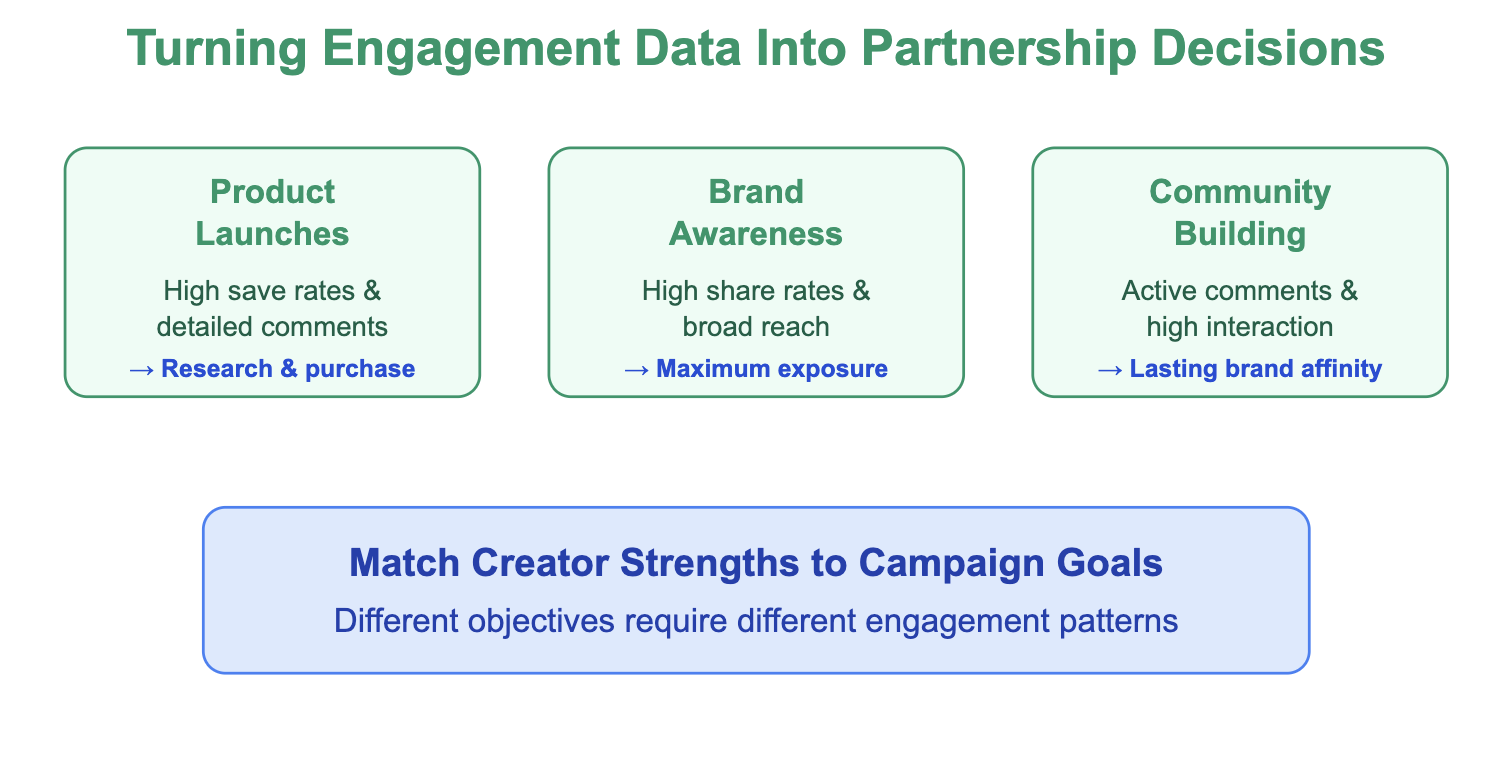 Turning Engagement Data Into Partnership Decisions

Product Launches

High save rates & detailed comments

→ Research & purchase

Brand Awareness

High share rates & broad reach

→ Maximum exposure

Community Building

Active comments & high interaction

→ Lasting brand affinity

Match Creator Strengths to Campaign Goals

Different objectives require different engagement patterns